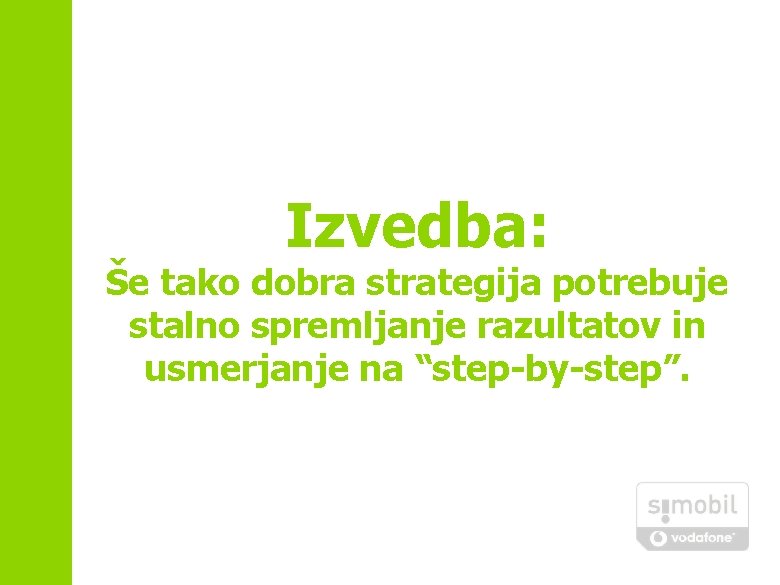 Izvedba:
Še tako dobra strategija potrebuje stalno spremljanje razultatov in usmerjanje na “step-by-step”.

si.mobil
vodafone